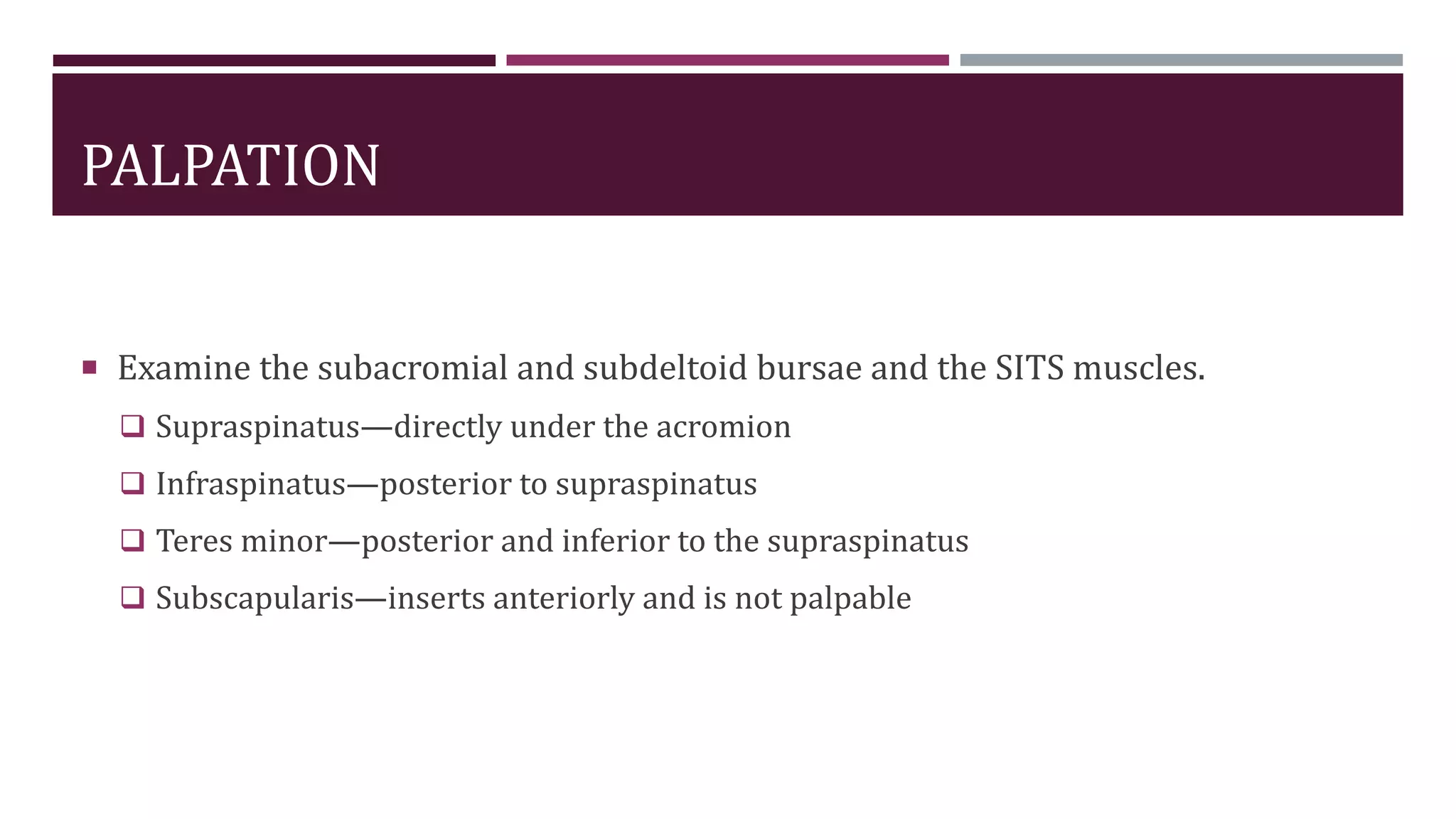 PALPATION

▪ Examine the subacromial and subdeltoid bursae and the SITS muscles.

❑ Supraspinatus—directly under the acromion

❑ Infraspinatus—posterior to supraspinatus

❑ Teres minor—posterior and inferior to the supraspinatus

❑ Subscapularis—inserts anteriorly and is not palpable